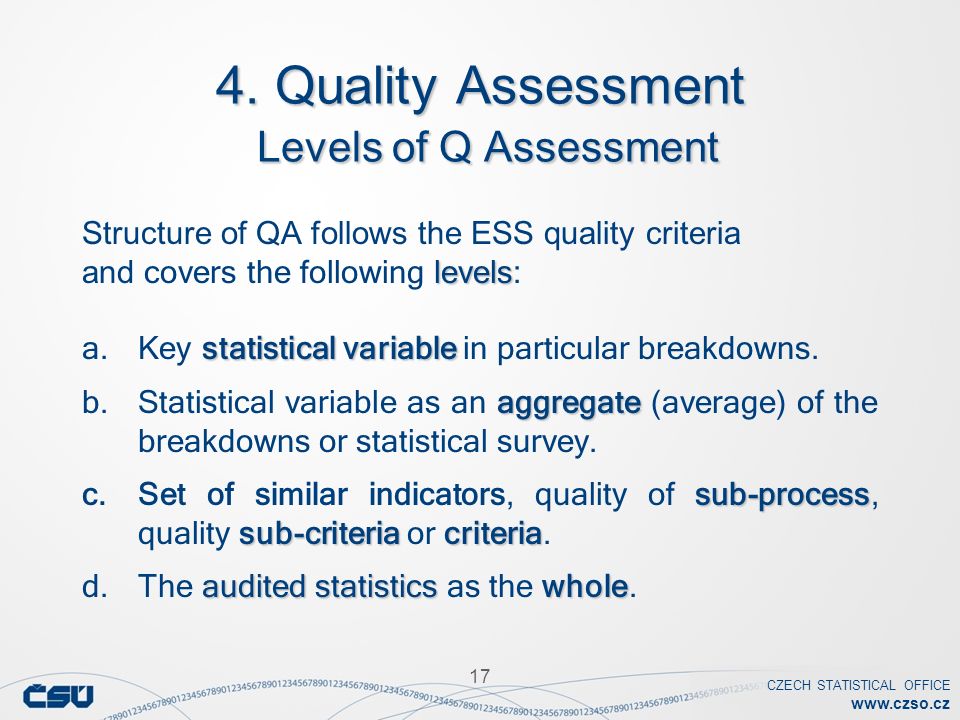 4. Quality Assessment
Levels of Q Assessment

Structure of QA follows the ESS quality criteria and covers the following levels:

a. Key statistical variable in particular breakdowns.

b. Statistical variable as an aggregate (average) of the breakdowns or statistical survey.

c. Set of similar indicators, quality of sub-process, quality sub-criteria or criteria.

d. The audited statistics as the whole.

17

ČSÚ

CZECH STATISTICAL OFFICE
www.czso.cz